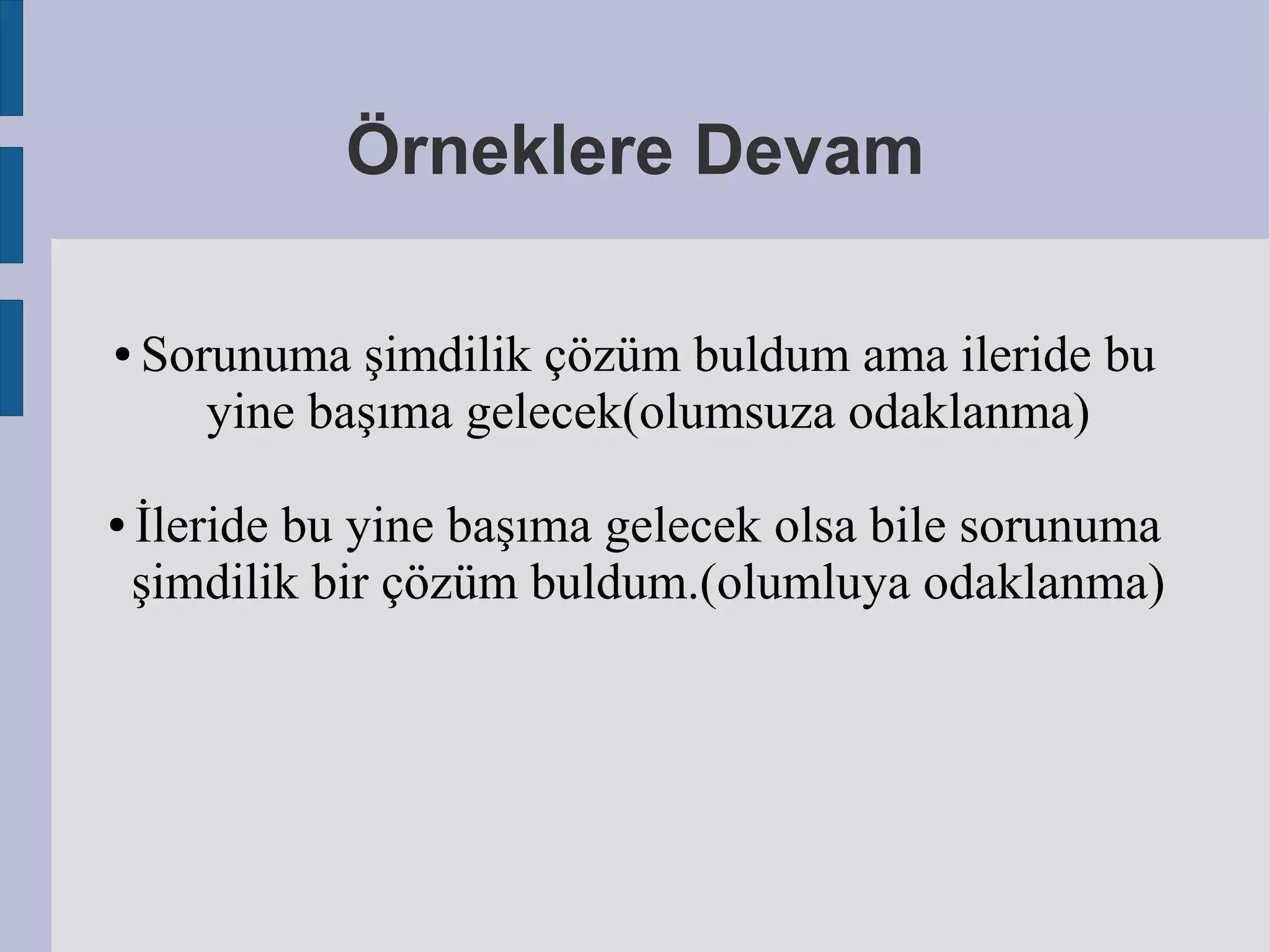 Örneklere Devam

• Sorunuma şimdilik çözüm buldum ama ileride bu yine başıma gelecek(olumsuza odaklanma)

• İleride bu yine başıma gelecek olsa bile sorunuma şimdilik bir çözüm buldum.(olumluya odaklanma)